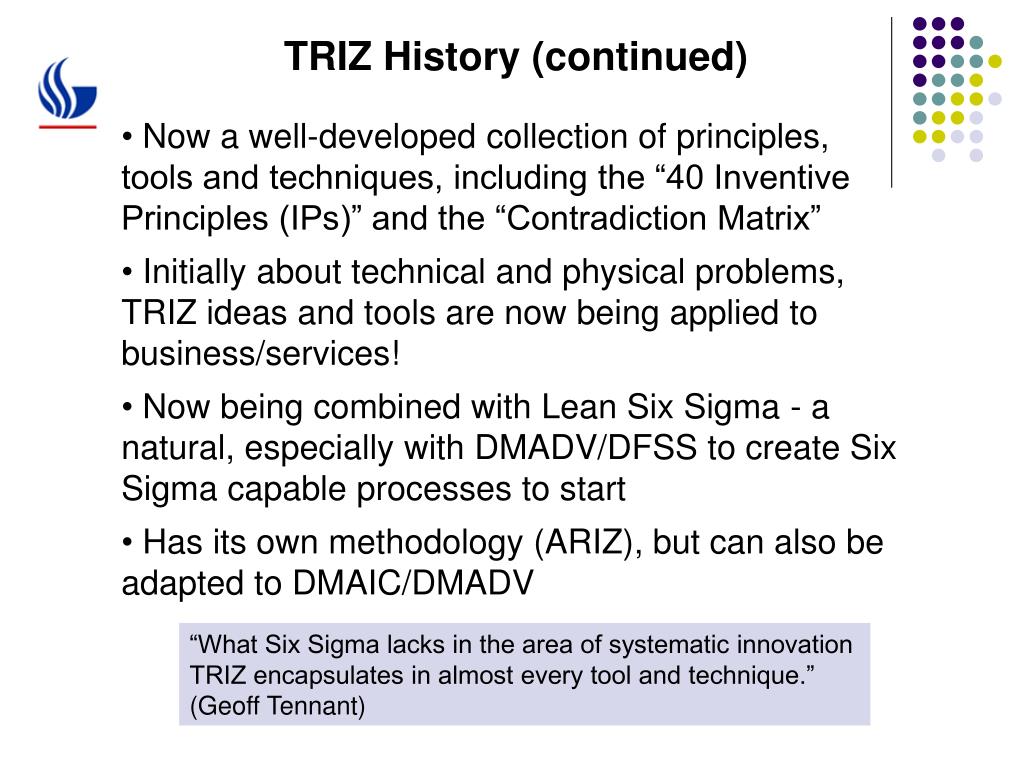 TRIZ History (continued)

• Now a well-developed collection of principles, tools and techniques, including the “40 Inventive Principles (IPs)” and the “Contradiction Matrix”

• Initially about technical and physical problems, TRIZ ideas and tools are now being applied to business/services!

• Now being combined with Lean Six Sigma - a natural, especially with DMADV/DFSS to create Six Sigma capable processes to start

• Has its own methodology (ARIZ), but can also be adapted to DMAIC/DMADV

“What Six Sigma lacks in the area of systematic innovation TRIZ encapsulates in almost every tool and technique.” (Geoff Tennant)